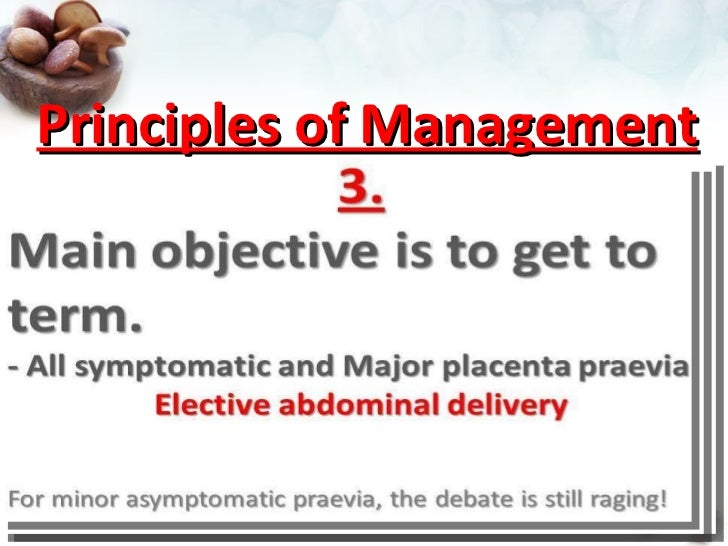 Principles of Management

3.

Main objective is to get to term.

- All symptomatic and Major placenta praevia

Elective abdominal delivery

For minor asymptomatic praevia, the debate is still raging!